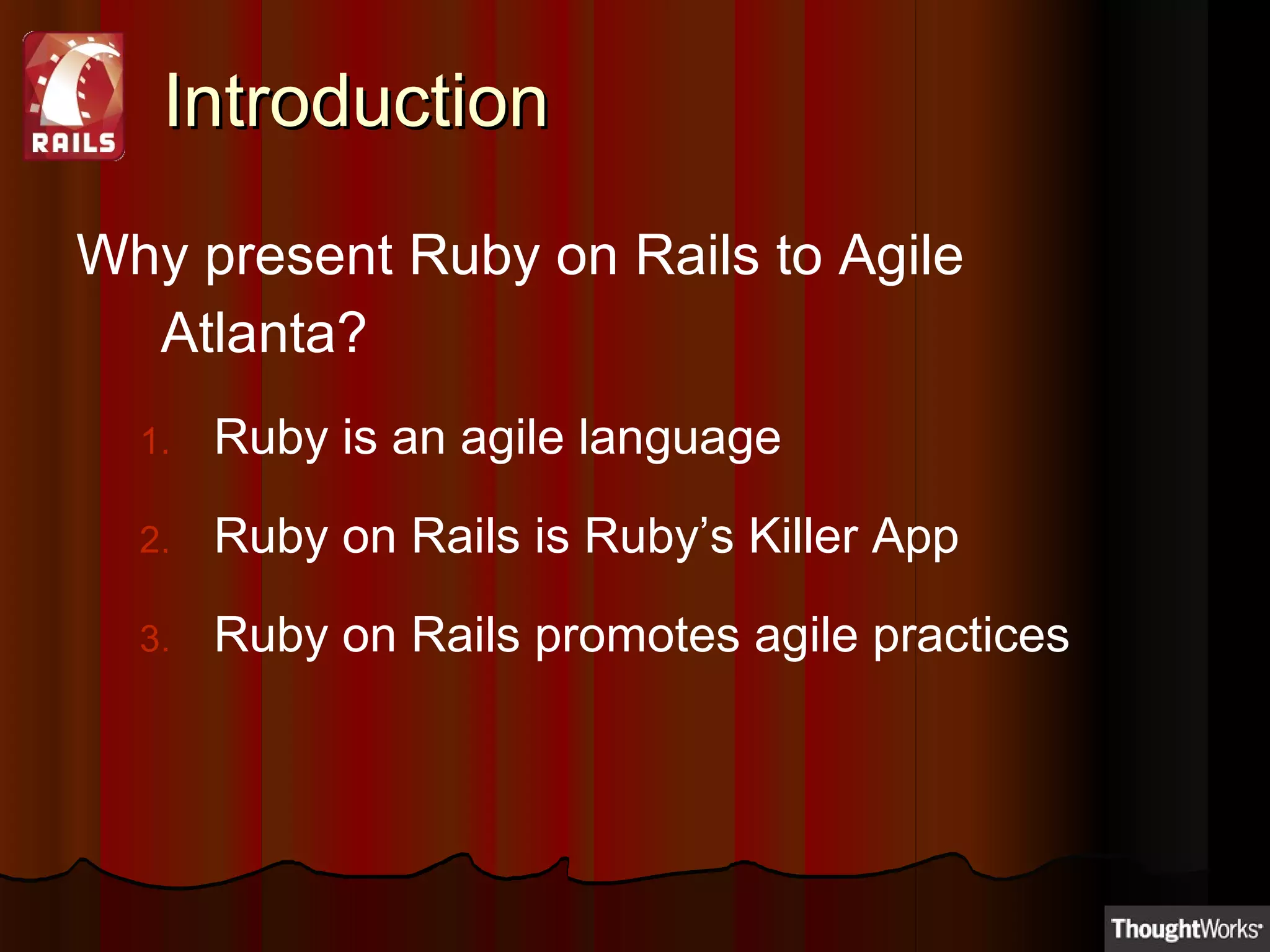 RAILS

Introduction

Why present Ruby on Rails to Agile Atlanta?

1. Ruby is an agile language
2. Ruby on Rails is Ruby’s Killer App
3. Ruby on Rails promotes agile practices

ThoughtWorks